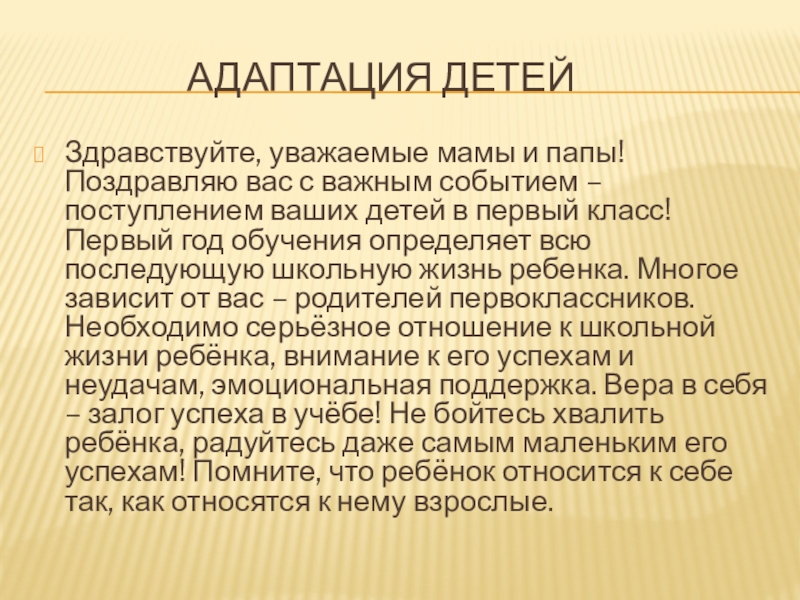 АДАПТАЦИЯ ДЕТЕЙ

Здравствуйте, уважаемые мамы и папы! Поздравляю вас с важным событием – поступлением ваших детей в первый класс! Первый год обучения определяет всю последующую школьную жизнь ребенка. Многое зависит от вас – родителей первоклассников. Необходимо серьёзное отношение к школьной жизни ребёнка, внимание к его успехам и неудачам, эмоциональная поддержка. Вера в себя – залог успеха в учёбе! Не бойтесь хвалить ребёнка, радуйтесь даже самым маленьким его успехам! Помните, что ребёнок относится к себе так, как относятся к нему взрослые.